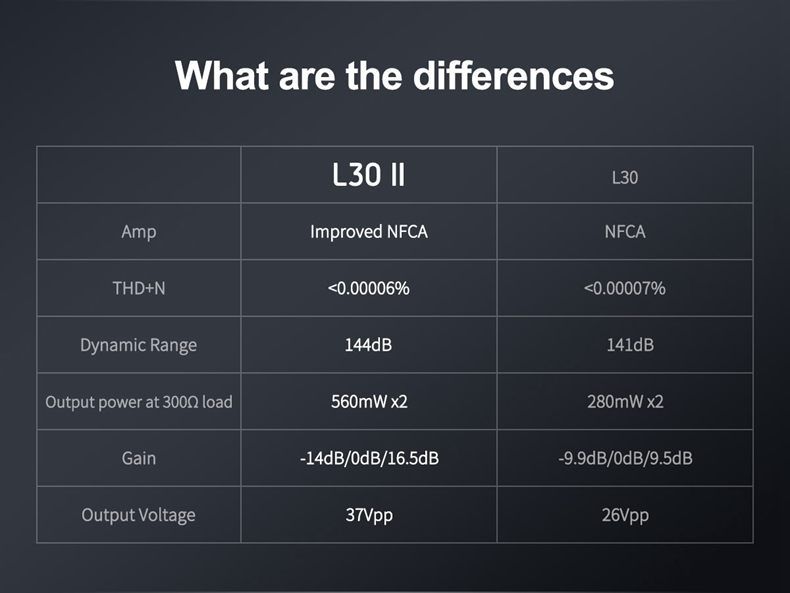 What are the differences

|  | L30 II | L30 |
|---|---|---|
| Amp | Improved NFCA | NFCA |
| THD+N | <0.00006% | <0.00007% |
| Dynamic Range | 144dB | 141dB |
| Output power at 300Ω load | 560mW x2 | 280mW x2 |
| Gain | -14dB/0dB/16.5dB | -9.9dB/0dB/9.5dB |
| Output Voltage | 37Vpp | 26Vpp |